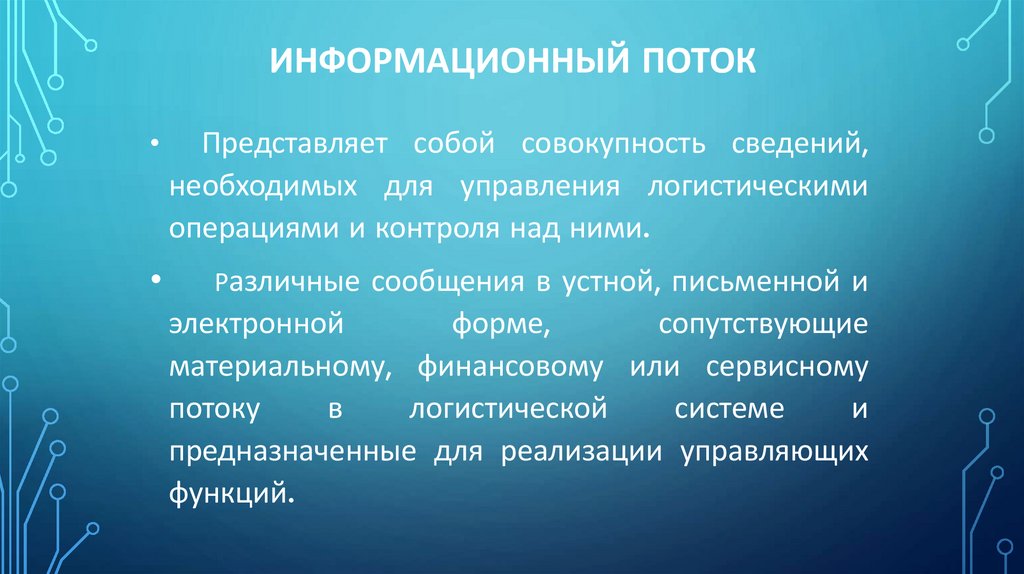 ИНФОРМАЦИОННЫЙ ПОТОК

• Представляет собой совокупность сведений, необходимых для управления логистическими операциями и контроля над ними.

• Различные сообщения в устной, письменной и электронной форме, сопутствующие материальному, финансовому или сервисному потоку в логистической системе и предназначенные для реализации управляющих функций.